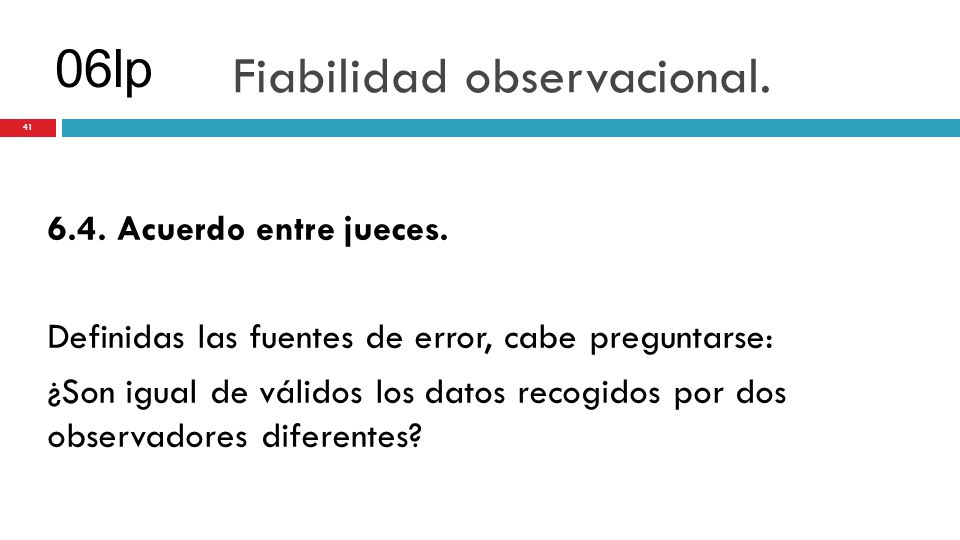 06lp Fiabilidad observacional.

41

6.4. Acuerdo entre jueces.

Definidas las fuentes de error, cabe preguntarse:

¿Son igual de válidos los datos recogidos por dos observadores diferentes?